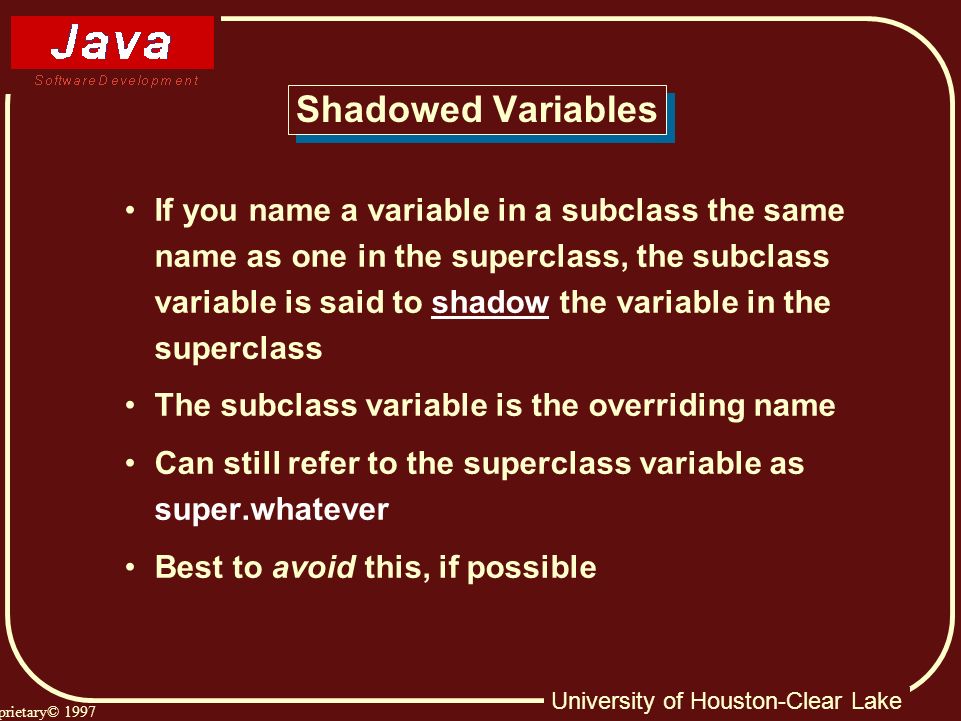 Java
Software Development

Shadowed Variables

• If you name a variable in a subclass the same name as one in the superclass, the subclass variable is said to shadow the variable in the superclass

• The subclass variable is the overriding name

• Can still refer to the superclass variable as super.whatever

• Best to avoid this, if possible

prietary© 1997

University of Houston-Clear Lake